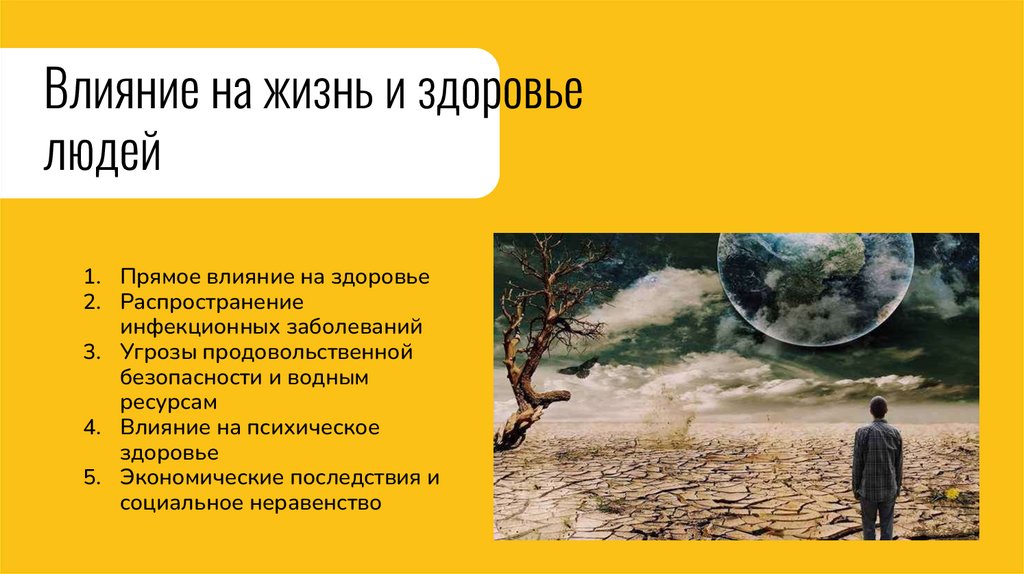 Влияние на жизнь и здоровье людей

1. Прямое влияние на здоровье
2. Распространение инфекционных заболеваний
3. Угрозы продовольственной безопасности и водным ресурсам
4. Влияние на психическое здоровье
5. Экономические последствия и социальное неравенство